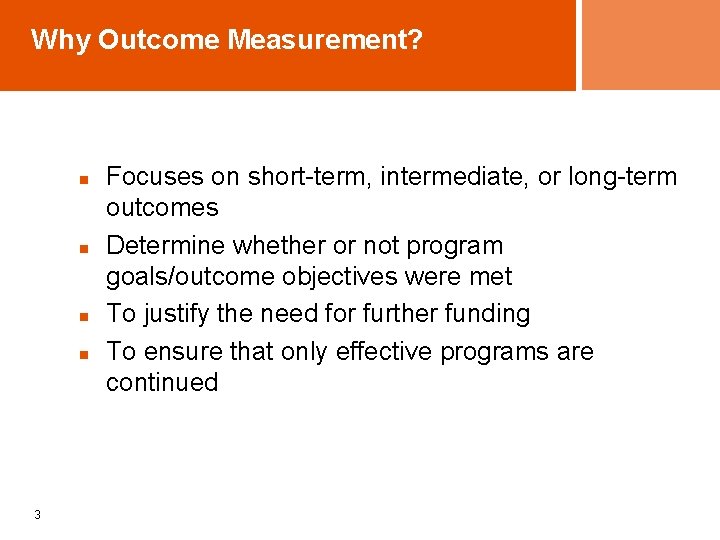 Why Outcome Measurement?

- Focuses on short-term, intermediate, or long-term outcomes
- Determine whether or not program goals/outcome objectives were met
- To justify the need for further funding
- To ensure that only effective programs are continued

3